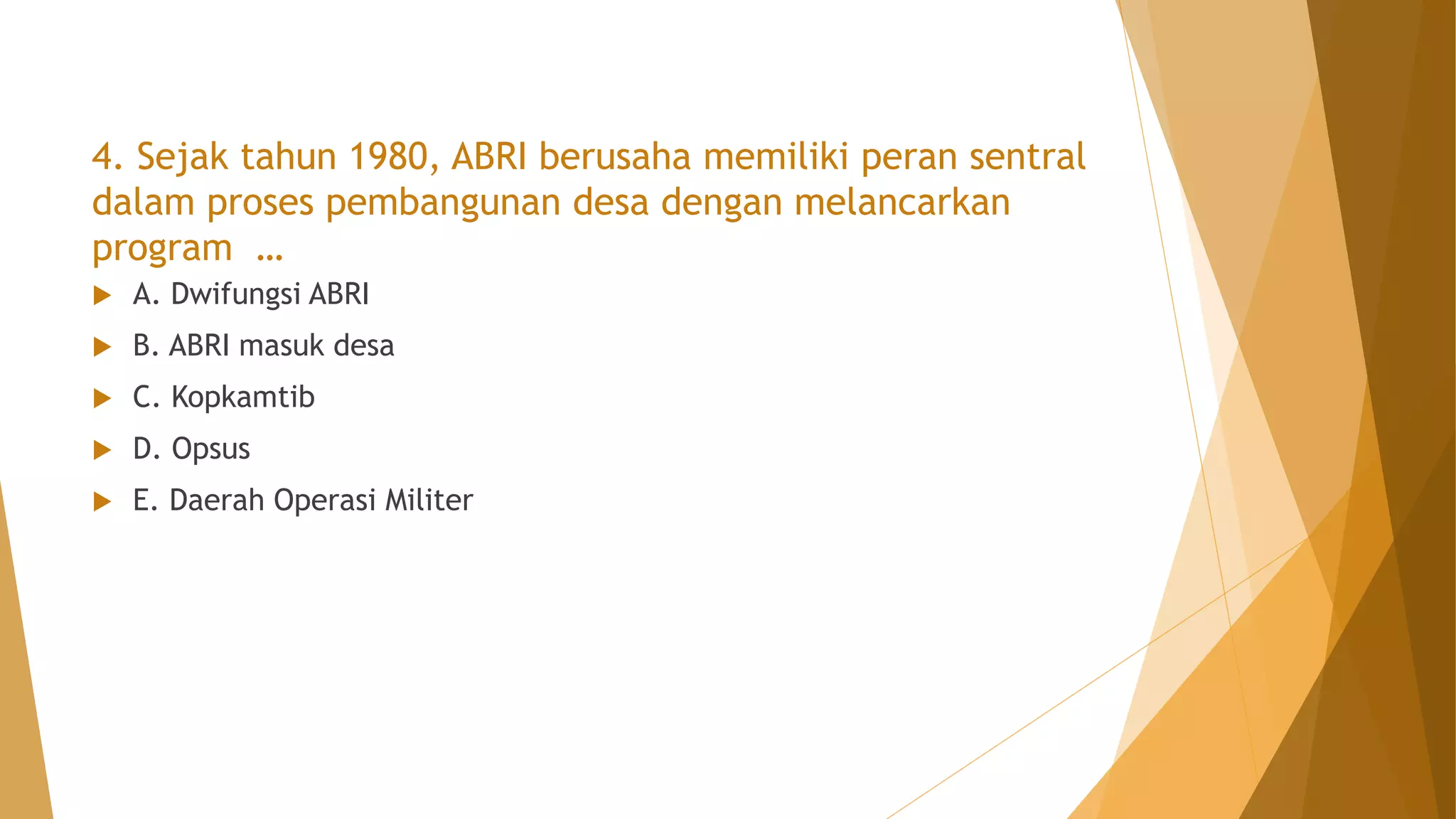 4. Sejak tahun 1980, ABRI berusaha memiliki peran sentral dalam proses pembangunan desa dengan melancarkan program …

A. Dwifungsi ABRI

B. ABRI masuk desa

C. Kopkamtib

D. Opsus

E. Daerah Operasi Militer